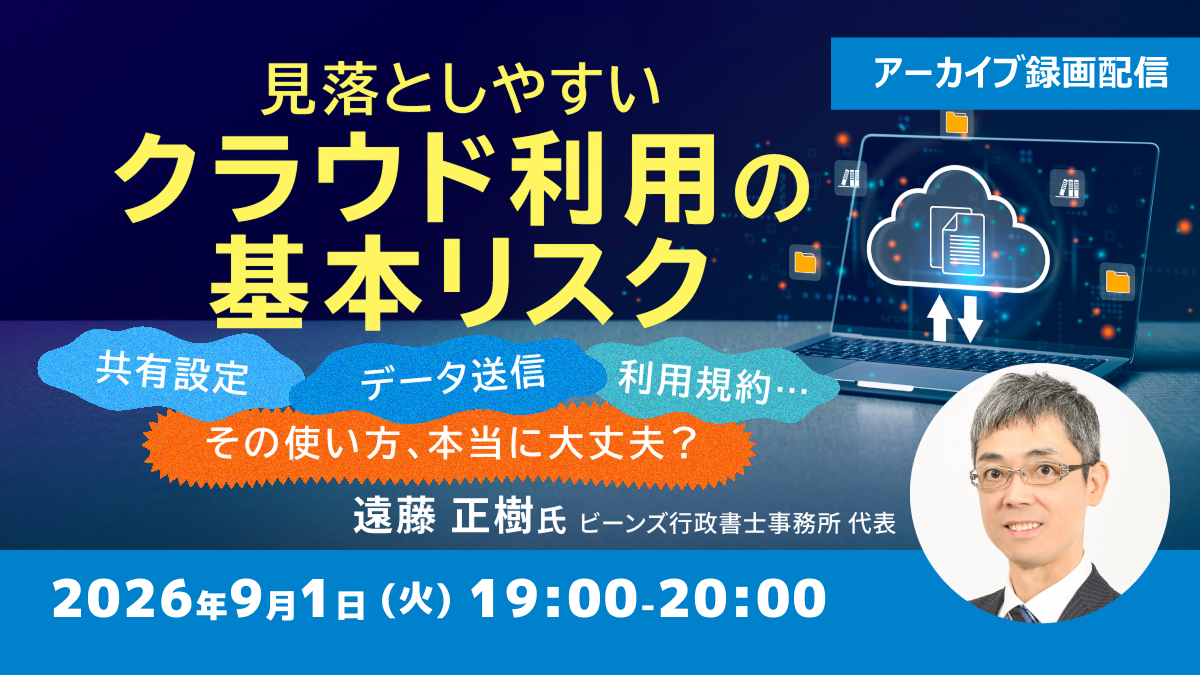 アーカイブ録画配信

見落としやすい
クラウド利用の
基本リスク

共有設定
データ送信
利用規約…

その使い方、本当に大丈夫？

遠藤 正樹氏 ビーンズ行政書士事務所 代表

2026年9月1日（火）19:00-20:00